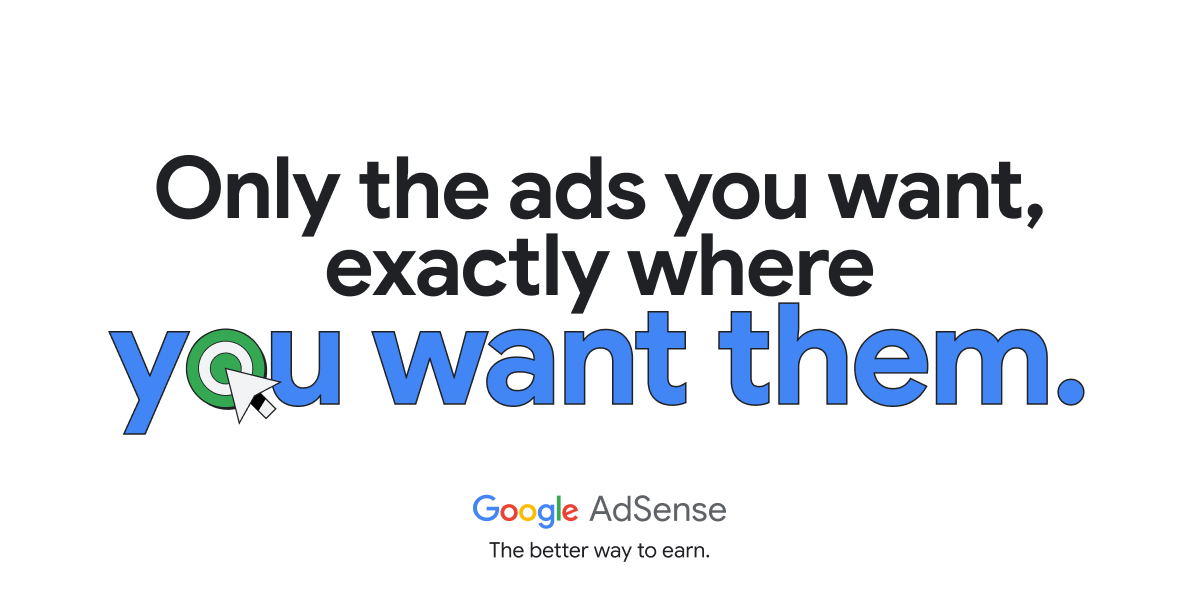 Only the ads you want, exactly where you want them.

Google AdSense

The better way to earn.